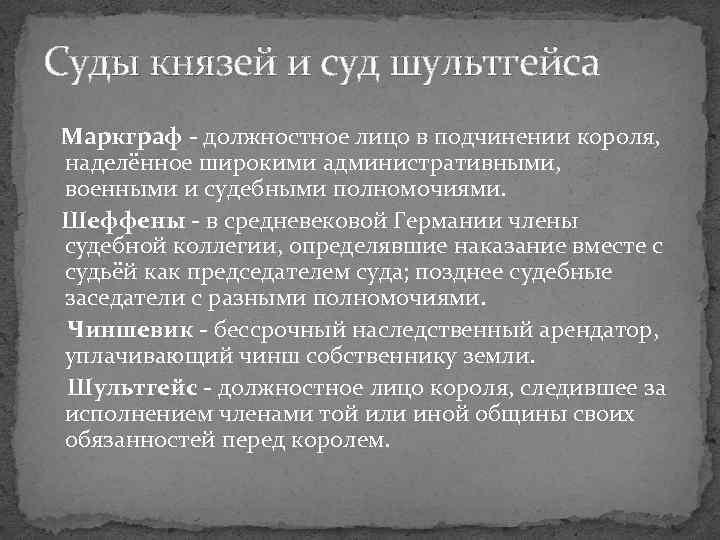 Суды князей и суд шультгейса

Маркграф - должностное лицо в подчинении короля, наделённое широкими административными, военными и судебными полномочиями.

Шеффены - в средневековой Германии члены судебной коллегии, определявшие наказание вместе с судьёй как председателем суда; позднее судебные заседатели с разными полномочиями.

Чиншевик - бессрочный наследственный арендатор, уплачивающий чинш собственнику земли.

Шультгейс - должностное лицо короля, следившее за исполнением членами той или иной общины своих обязанностей перед королем.